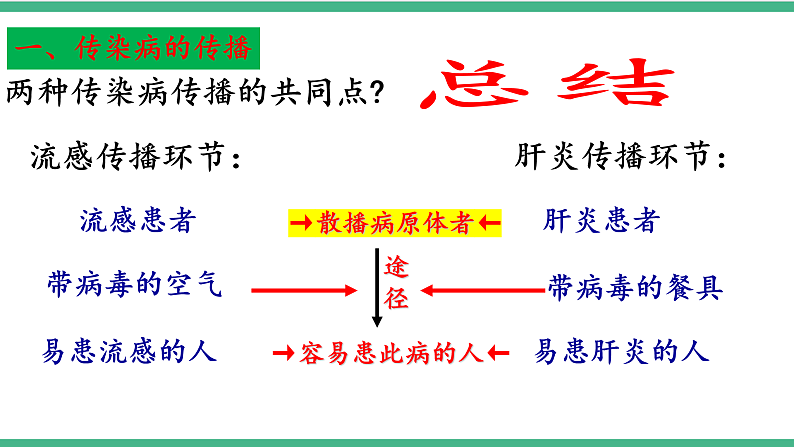 一、传染病的传播

两种传染病传播的共同点？ 总结

流感传播环节： 肝炎传播环节：

流感患者 →散播病原体者← 肝炎患者

带病毒的空气 → 途径 ← 带病毒的餐具

易患流感的人 →容易患此病的人← 易患肝炎的人